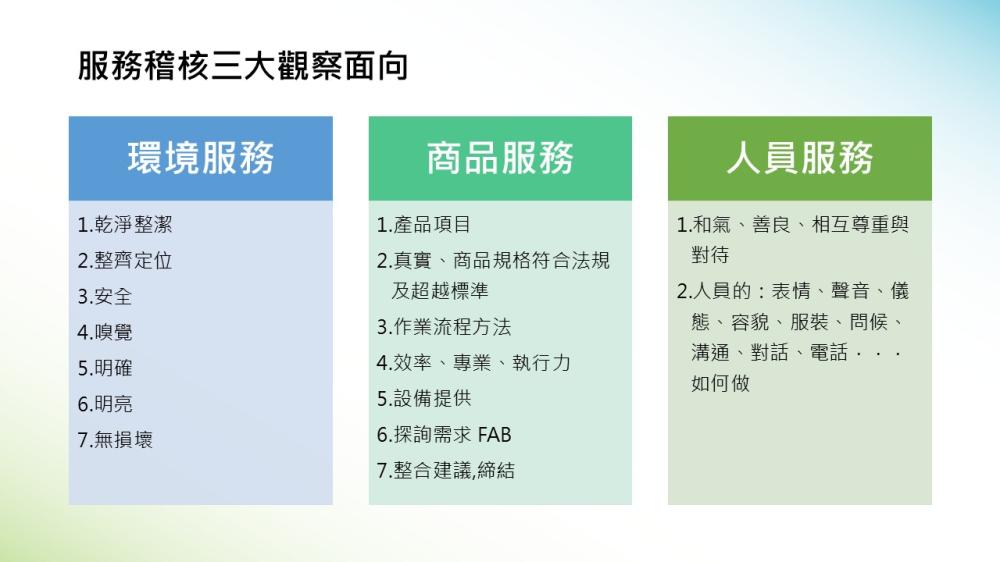 服務稽核三大觀察面向

環境服務

1.乾淨整潔
2.整齊定位
3.安全
4.嗅覺
5.明確
6.明亮
7.無損壞

商品服務

1.產品項目
2.真實、商品規格符合法規及超越標準
3.作業流程方法
4.效率、專業、執行力
5.設備提供
6.探詢需求 FAB
7.整合建議,締結

人員服務

1.和氣、善良、相互尊重與對待
2.人員的：表情、聲音、儀態、容貌、服裝、問候、溝通、對話、電話．．．如何做